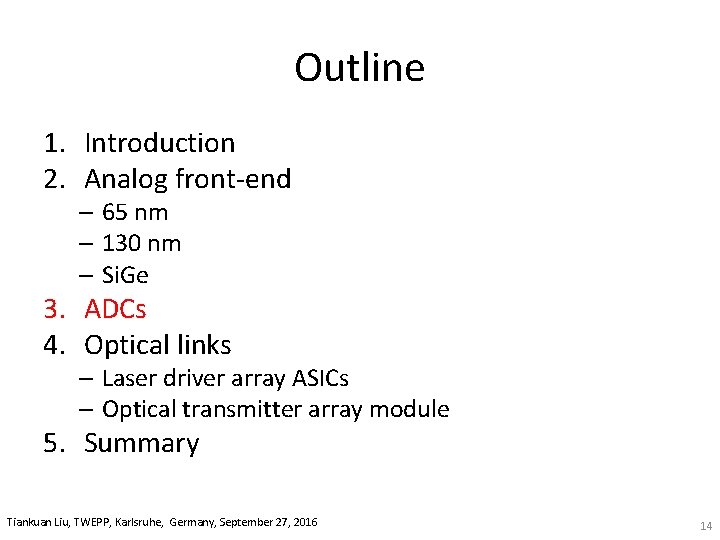 Outline

1. Introduction
2. Analog front-end
– 65 nm
– 130 nm
– SiGe
3. ADCs
4. Optical links
– Laser driver array ASICs
– Optical transmitter array module
5. Summary

Tiankuan Liu, TWEPP, Karlsruhe, Germany, September 27, 2016

14